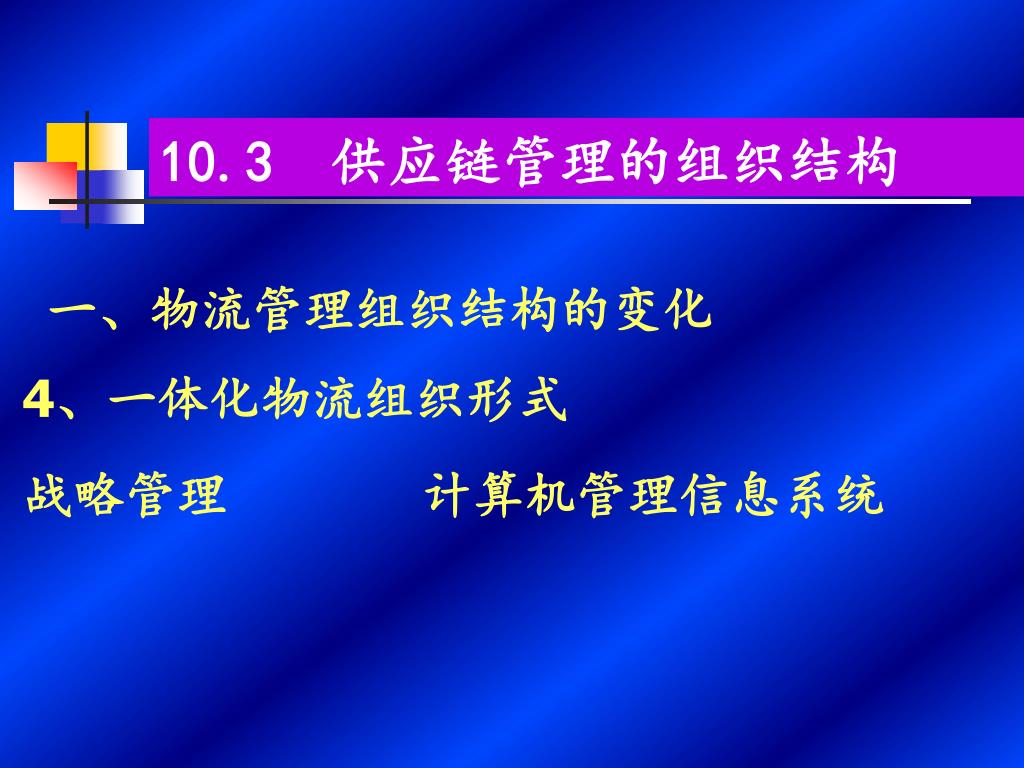 10.3 供应链管理的组织结构

一、物流管理组织结构的变化

4、一体化物流组织形式

战略管理 计算机管理信息系统